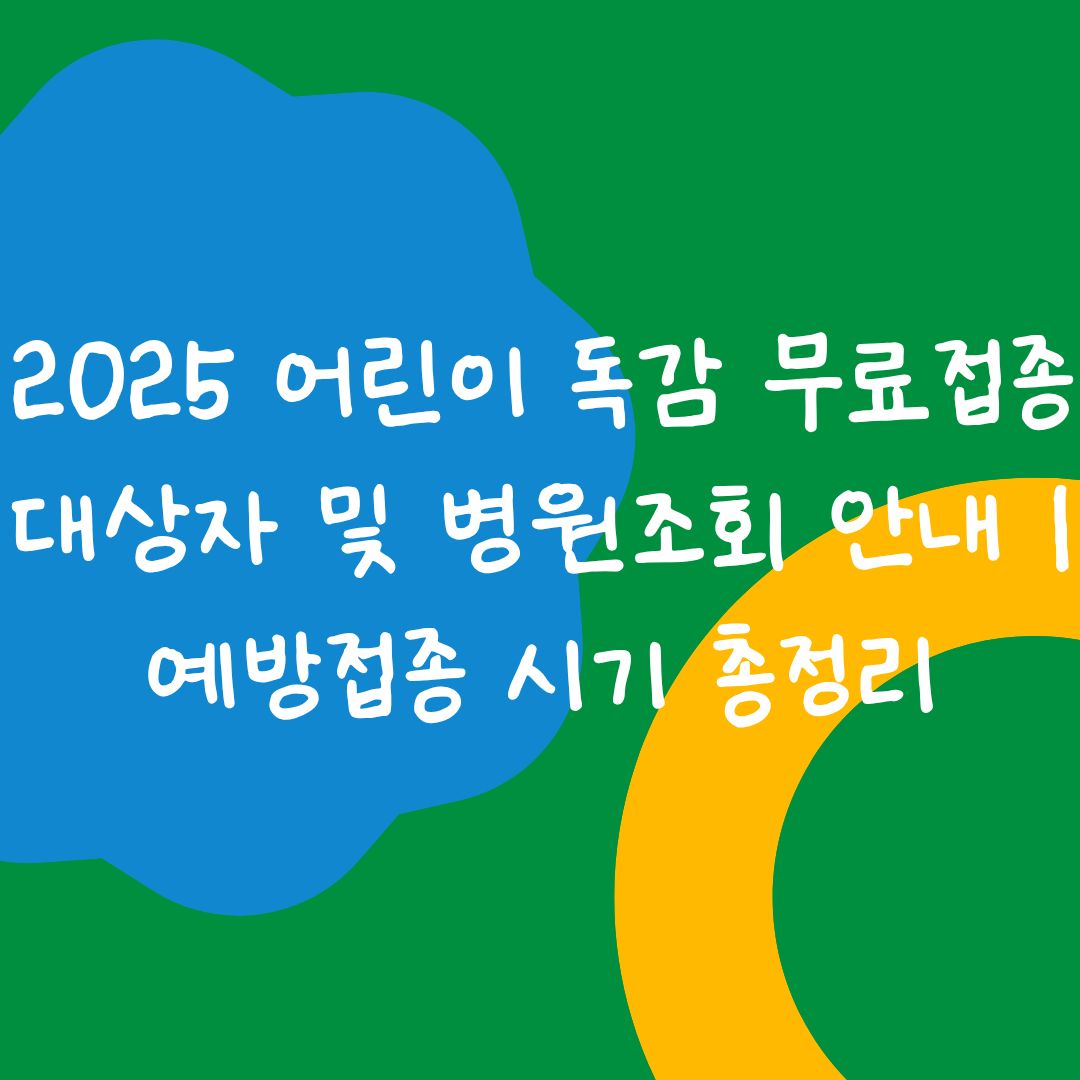 2025 어린이 독감 무료접종 대상자 및 병원조회 안내 | 예방접종 시기 총정리